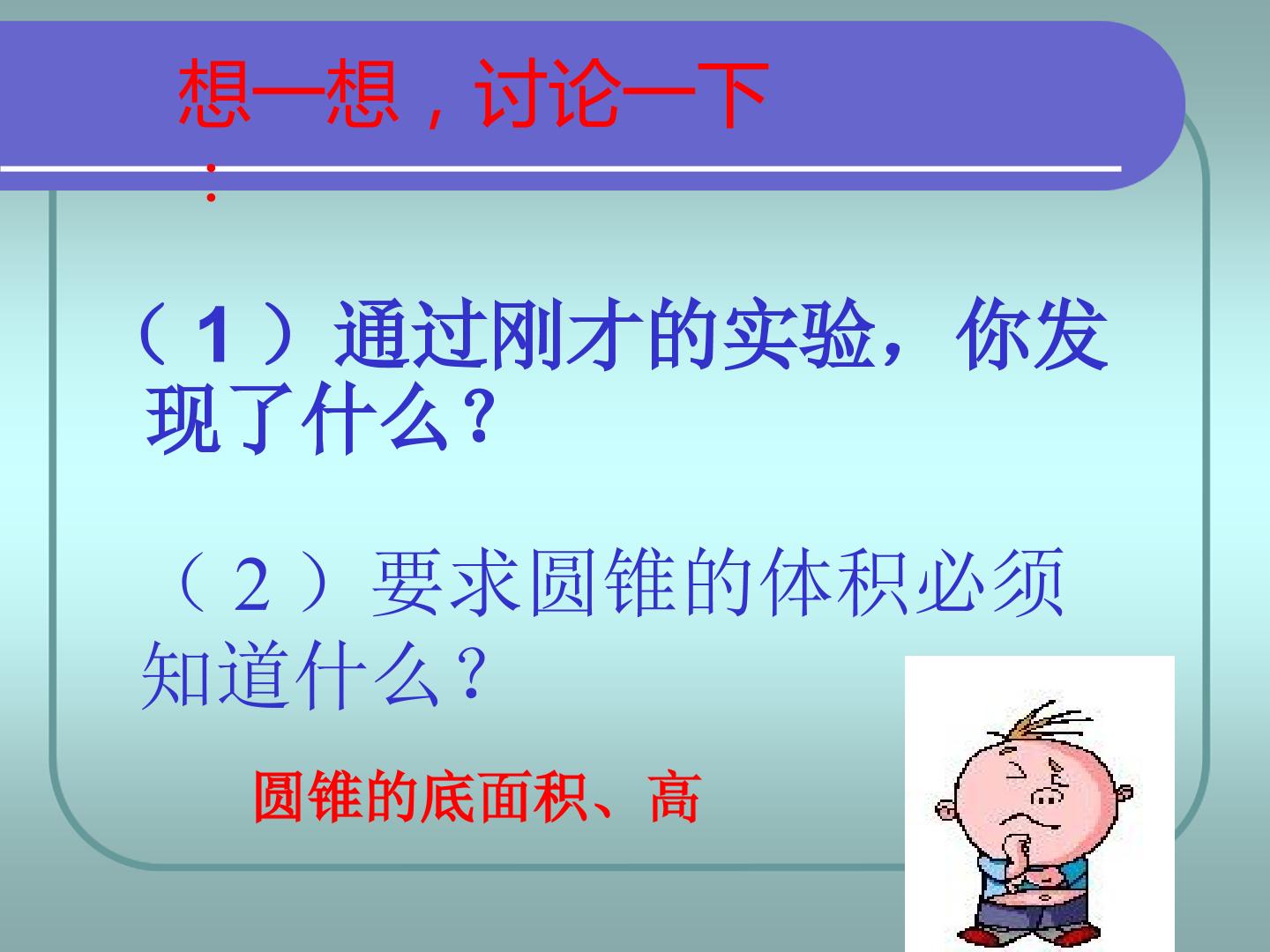 想一想，讨论一下：

（1）通过刚才的实验，你发现了什么？

（2）要求圆锥的体积必须知道什么？

圆锥的底面积、高